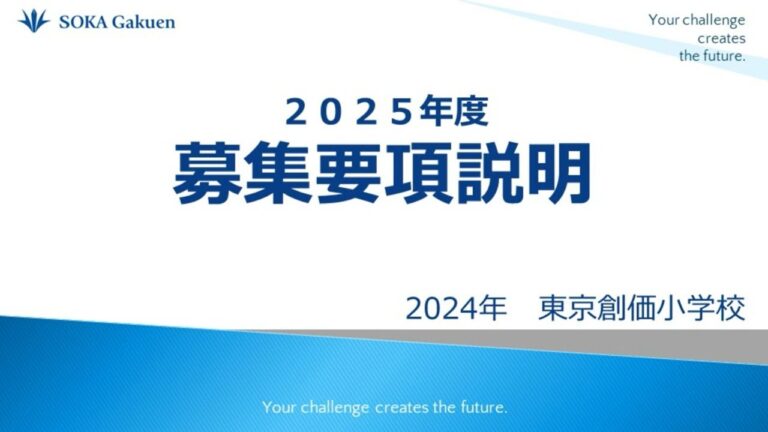 SOKA Gakuen

Your challenge creates the future.

２０２５年度
募集要項説明

2024年　東京創価小学校

Your challenge creates the future.